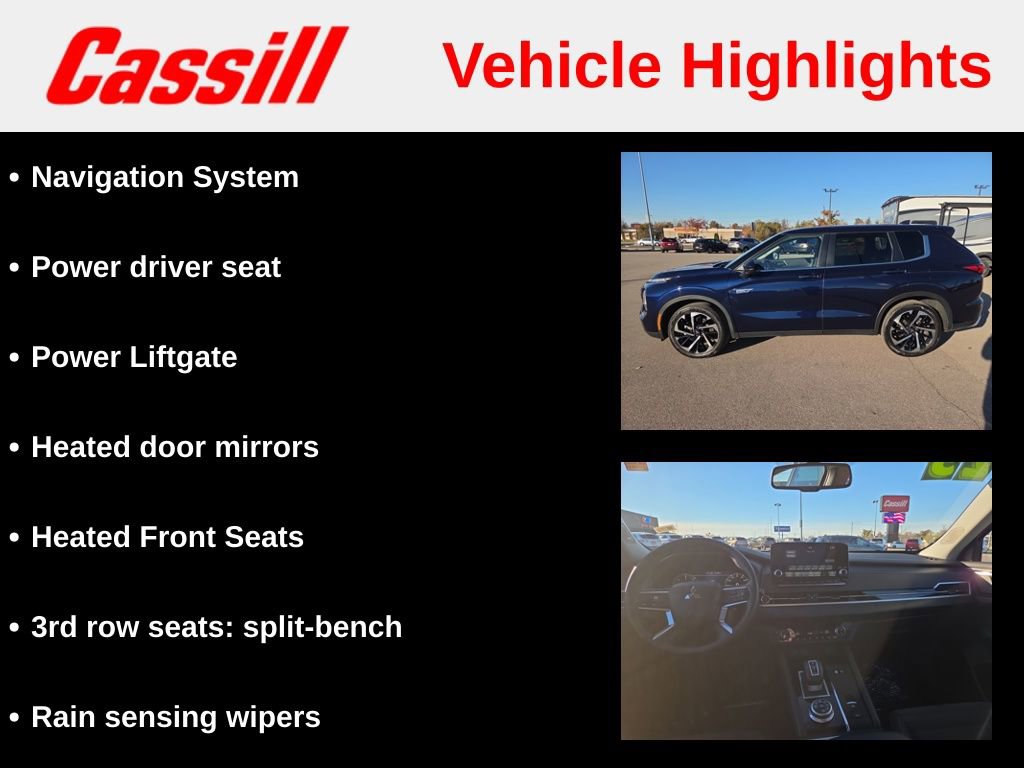 Cassill

Vehicle Highlights

• Navigation System

• Power driver seat

• Power Liftgate

• Heated door mirrors

• Heated Front Seats

• 3rd row seats: split-bench

• Rain sensing wipers

Cassill